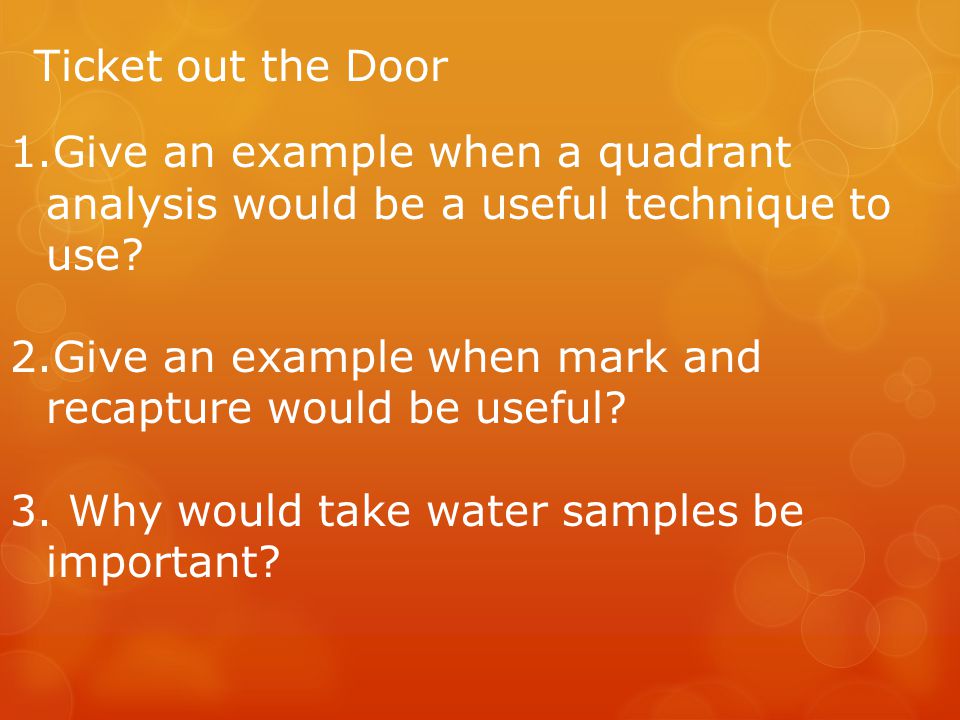 Ticket out the Door

1.Give an example when a quadrant analysis would be a useful technique to use?

2.Give an example when mark and recapture would be useful?

3. Why would take water samples be important?